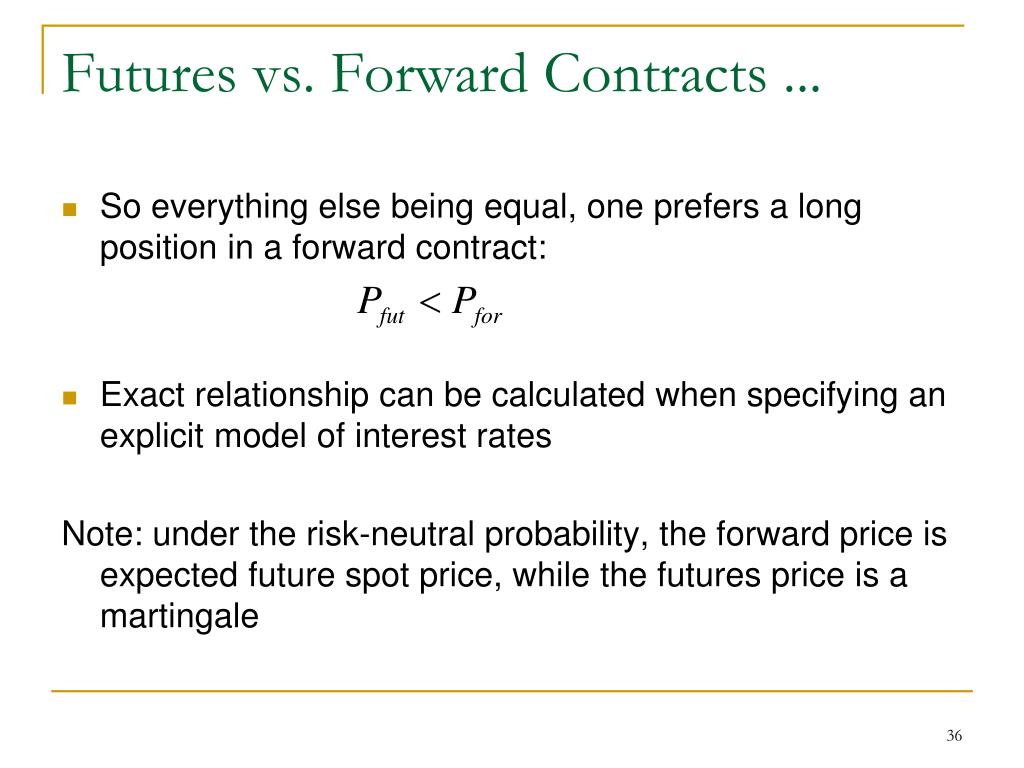 Futures vs. Forward Contracts ...

So everything else being equal, one prefers a long position in a forward contract:

$P_{fut} < P_{for}$

Exact relationship can be calculated when specifying an explicit model of interest rates

Note: under the risk-neutral probability, the forward price is expected future spot price, while the futures price is a martingale

36